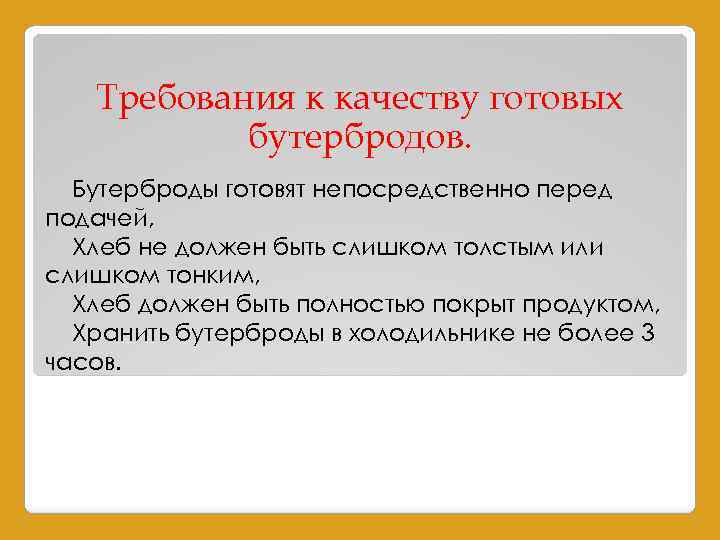 Требования к качеству готовых бутербродов.

Бутерброды готовят непосредственно перед подачей,

Хлеб не должен быть слишком толстым или слишком тонким,

Хлеб должен быть полностью покрыт продуктом,

Хранить бутерброды в холодильнике не более 3 часов.